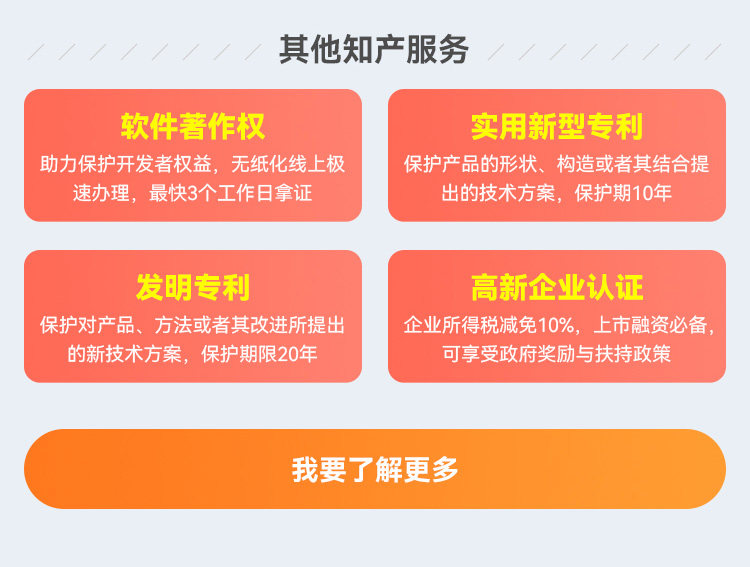 其他知产服务

软件著作权
助力保护开发者权益，无纸化线上极速办理，最快3个工作日拿证

实用新型专利
保护产品的形状、构造或者其结合提出的技术方案，保护期10年

发明专利
保护对产品、方法或者其改进所提出的新技术方案，保护期限20年

高新企业认证
企业所得税减免10%，上市融资必备，可享受政府奖励与扶持政策

我要了解更多